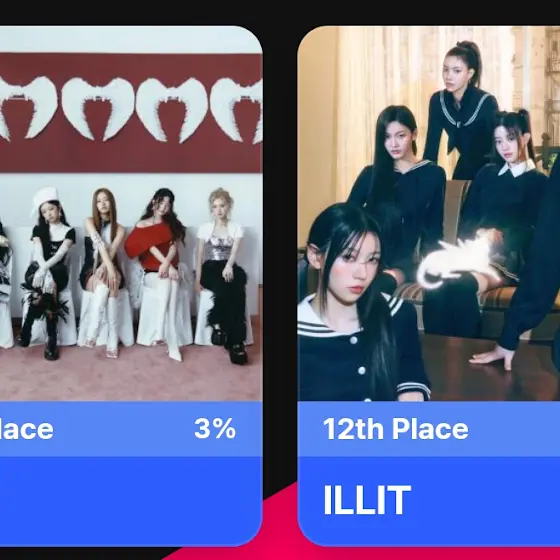 lace 3%

12th Place

ILLIT